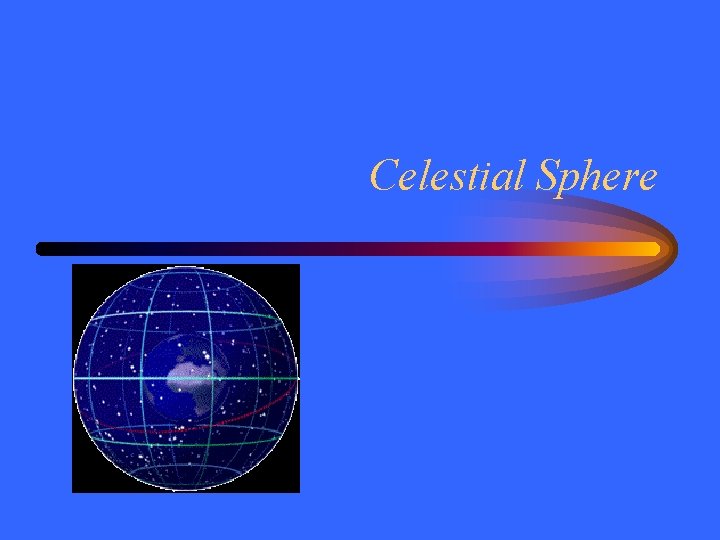 Celestial Sphere